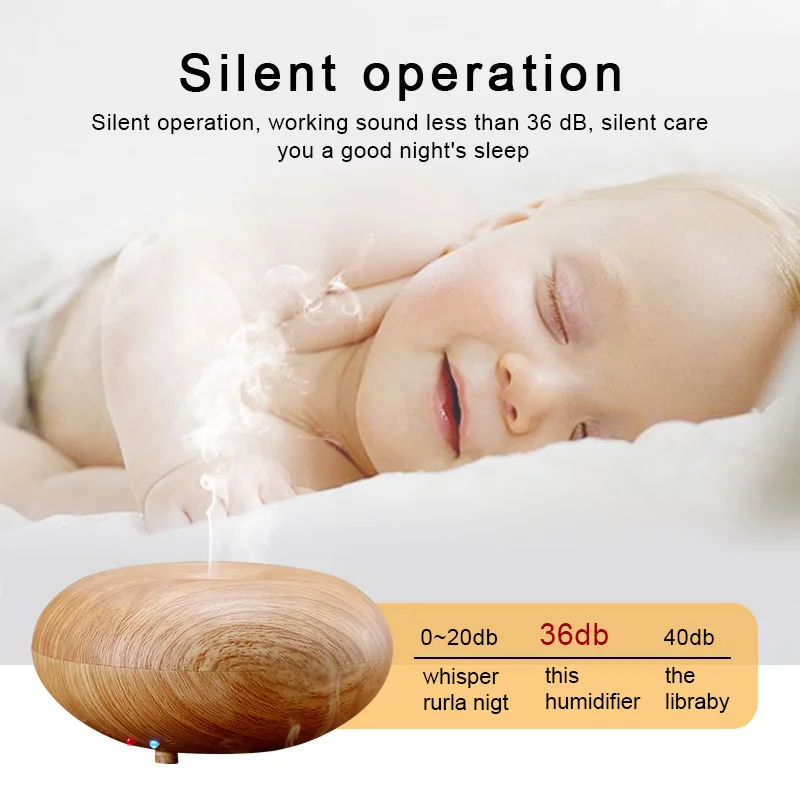 Silent operation

Silent operation, working sound less than 36 dB, silent care you a good night's sleep

| 0~20db | 36db | 40db |
|---|---|---|
| whisper rurla nigt | this humidifier | the libraby |